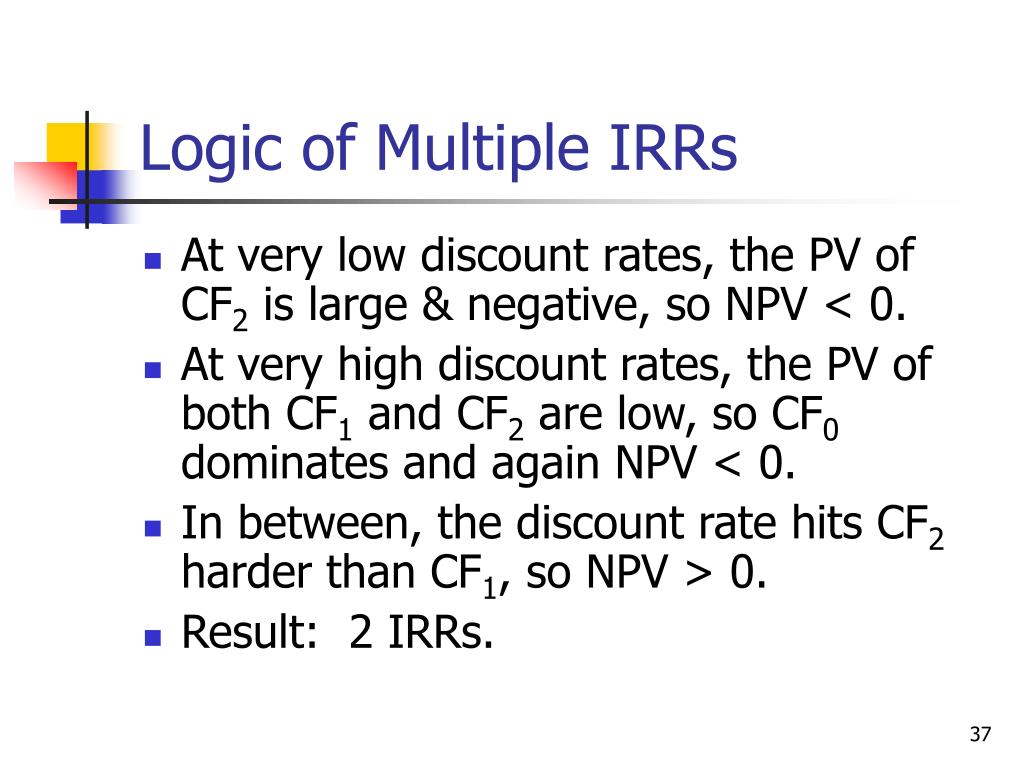 Logic of Multiple IRRs

- At very low discount rates, the PV of $CF_2$ is large & negative, so NPV < 0.
- At very high discount rates, the PV of both $CF_1$ and $CF_2$ are low, so $CF_0$ dominates and again NPV < 0.
- In between, the discount rate hits $CF_2$ harder than $CF_1$, so NPV > 0.
- Result: 2 IRRs.

37